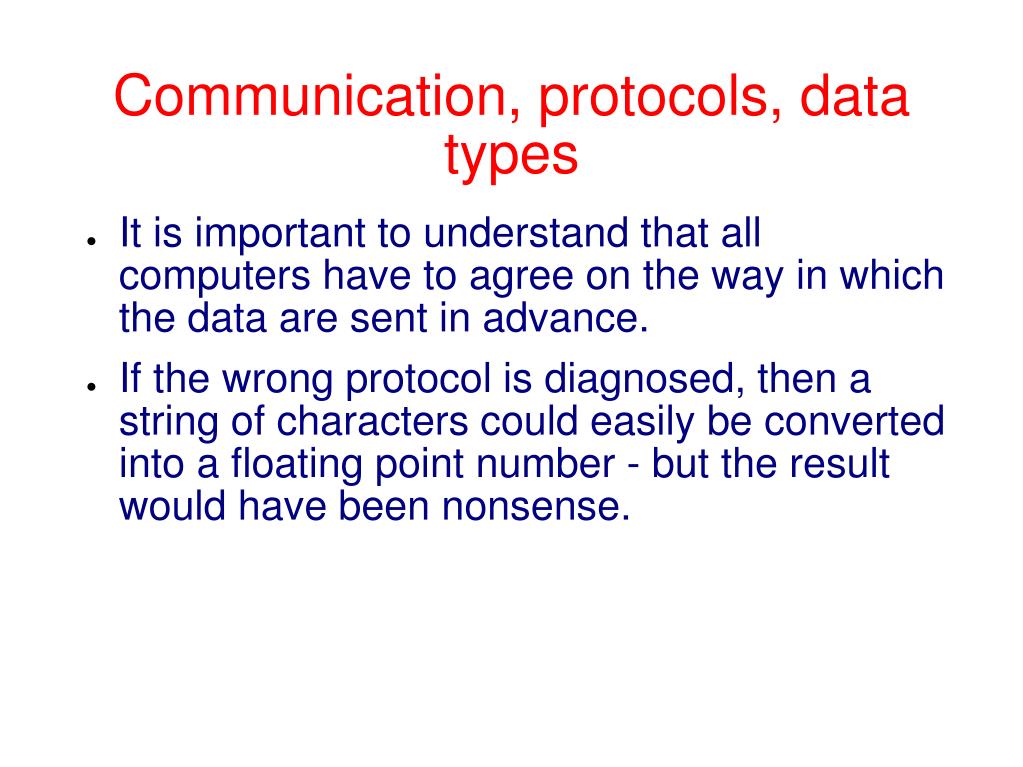 Communication, protocols, data types

- It is important to understand that all computers have to agree on the way in which the data are sent in advance.
- If the wrong protocol is diagnosed, then a string of characters could easily be converted into a floating point number - but the result would have been nonsense.